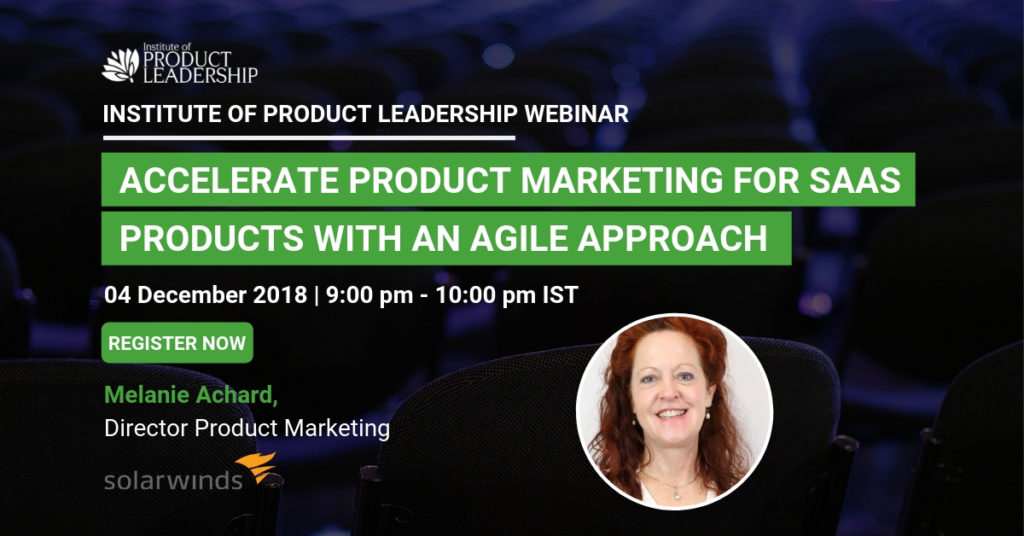 Institute of PRODUCT LEADERSHIP

INSTITUTE OF PRODUCT LEADERSHIP WEBINAR

ACCELERATE PRODUCT MARKETING FOR SAAS PRODUCTS WITH AN AGILE APPROACH

04 December 2018 | 9:00 pm - 10:00 pm IST

REGISTER NOW

Melanie Achard,
Director Product Marketing

solarwinds